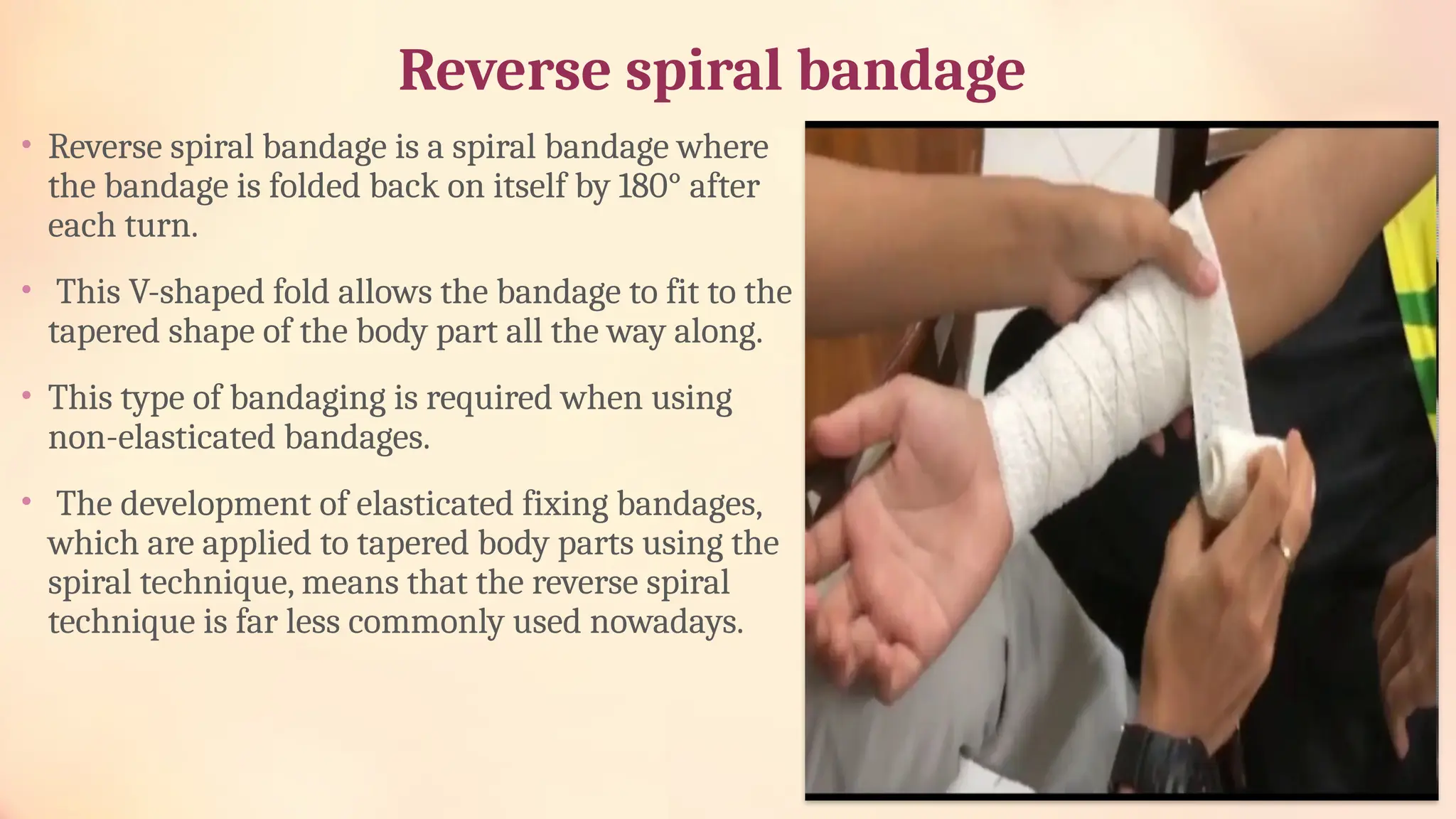 Reverse spiral bandage

• Reverse spiral bandage is a spiral bandage where the bandage is folded back on itself by 180° after each turn.

• This V-shaped fold allows the bandage to fit to the tapered shape of the body part all the way along.

• This type of bandaging is required when using non-elasticated bandages.

• The development of elasticated fixing bandages, which are applied to tapered body parts using the spiral technique, means that the reverse spiral technique is far less commonly used nowadays.